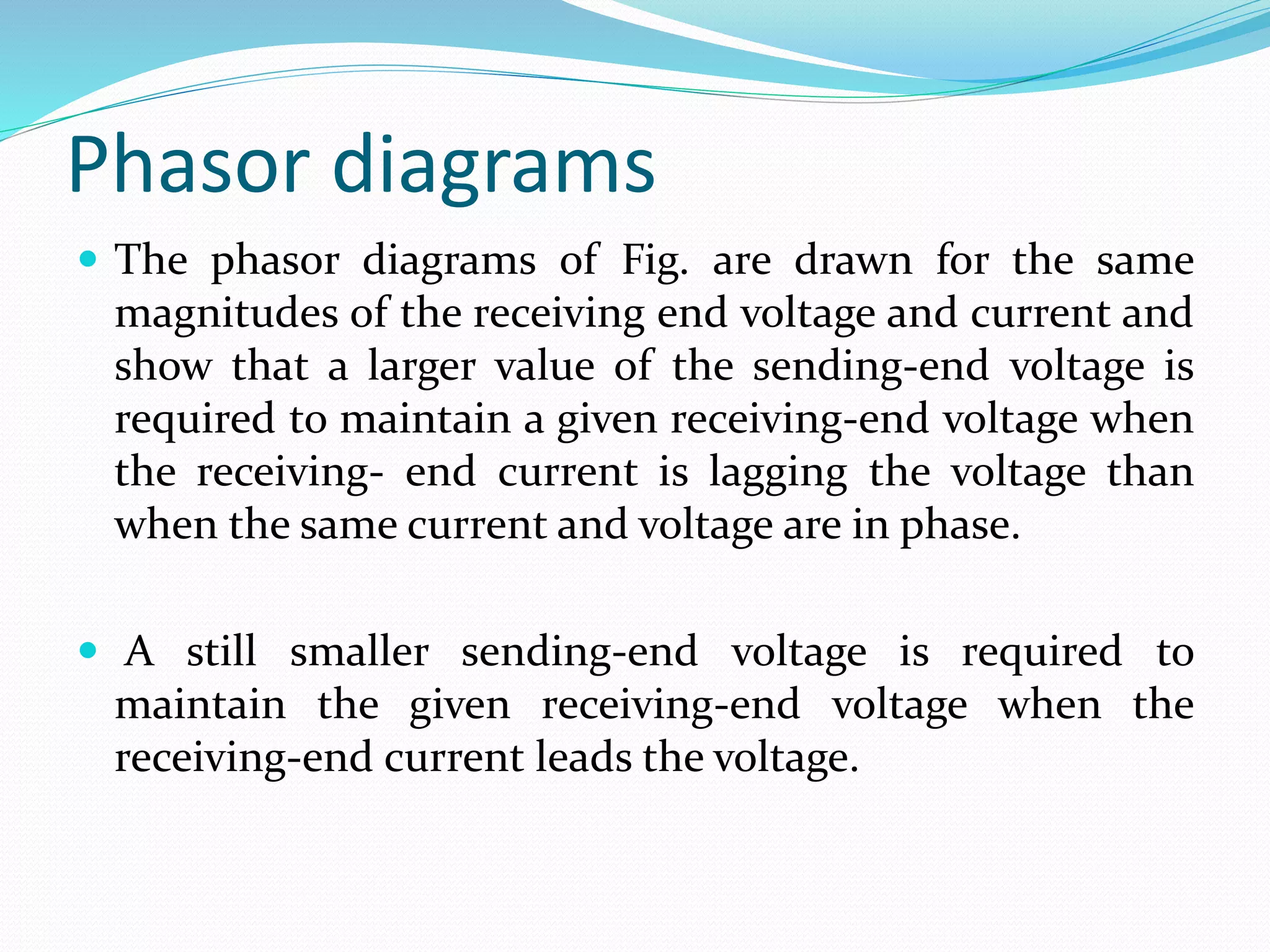 Phasor diagrams

• The phasor diagrams of Fig. are drawn for the same magnitudes of the receiving end voltage and current and show that a larger value of the sending-end voltage is required to maintain a given receiving-end voltage when the receiving- end current is lagging the voltage than when the same current and voltage are in phase.

• A still smaller sending-end voltage is required to maintain the given receiving-end voltage when the receiving-end current leads the voltage.